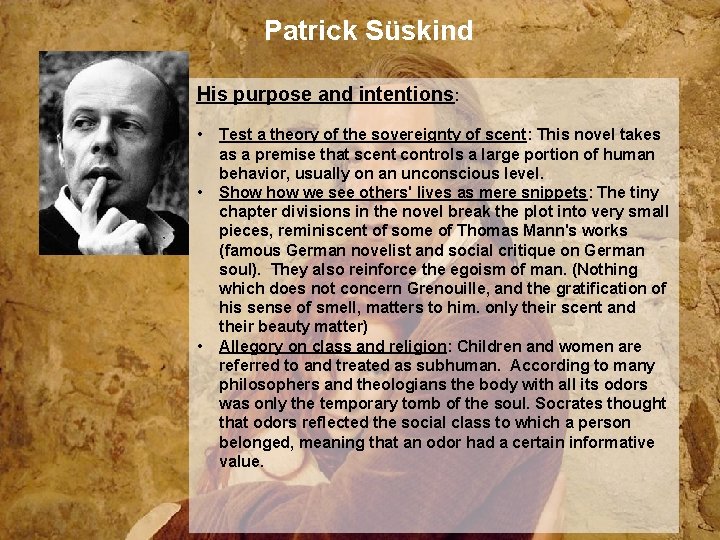 Patrick Süskind

His purpose and intentions:

• Test a theory of the sovereignty of scent: This novel takes as a premise that scent controls a large portion of human behavior, usually on an unconscious level.
• Show how we see others' lives as mere snippets: The tiny chapter divisions in the novel break the plot into very small pieces, reminiscent of some of Thomas Mann's works (famous German novelist and social critique on German soul). They also reinforce the egoism of man. (Nothing which does not concern Grenouille, and the gratification of his sense of smell, matters to him. only their scent and their beauty matter)
• Allegory on class and religion: Children and women are referred to and treated as subhuman. According to many philosophers and theologians the body with all its odors was only the temporary tomb of the soul. Socrates thought that odors reflected the social class to which a person belonged, meaning that an odor had a certain informative value.